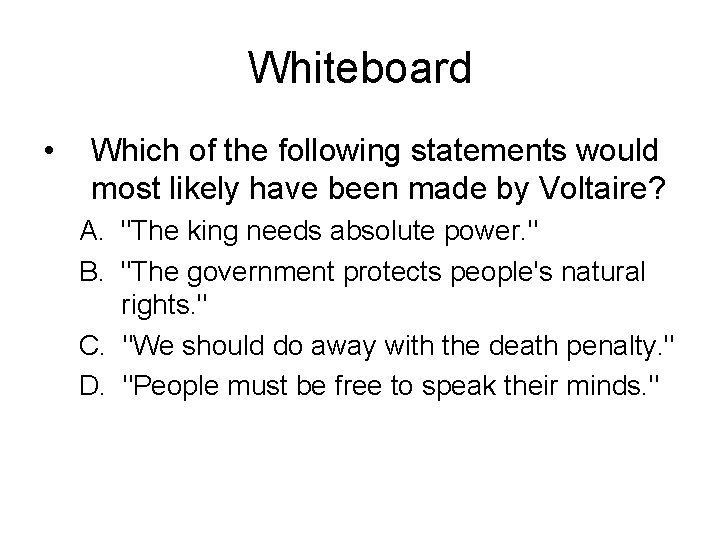 Whiteboard

• Which of the following statements would most likely have been made by Voltaire?

A. "The king needs absolute power."
B. "The government protects people's natural rights."
C. "We should do away with the death penalty."
D. "People must be free to speak their minds."